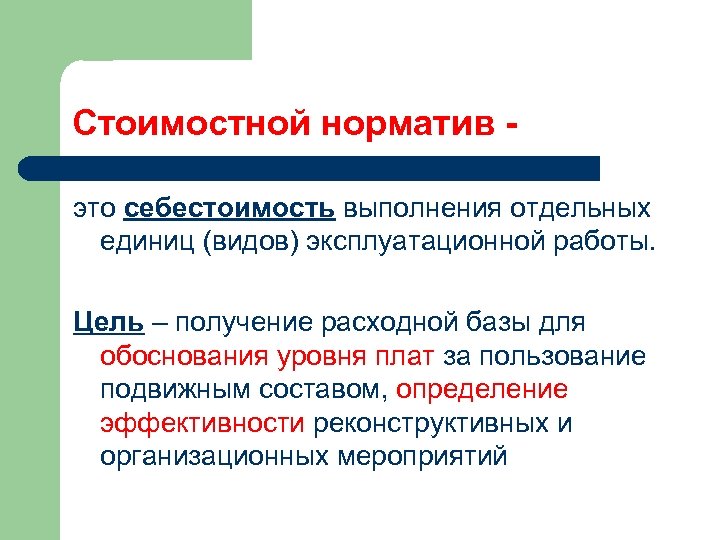 Стоимостной норматив -

это себестоимость выполнения отдельных единиц (видов) эксплуатационной работы.

Цель – получение расходной базы для обоснования уровня плат за пользование подвижным составом, определение эффективности реконструктивных и организационных мероприятий